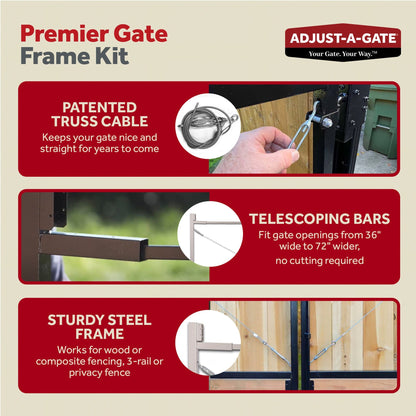 Premier Gate
Frame Kit

ADJUST-A-GATE
Your Gate. Your Way.™

PATENTED TRUSS CABLE
Keeps your gate nice and straight for years to come

TELESCOPING BARS
Fit gate openings from 36" wide to 72" wider,
no cutting required

STURDY STEEL FRAME
Works for wood or composite fencing, 3-rail or privacy fence